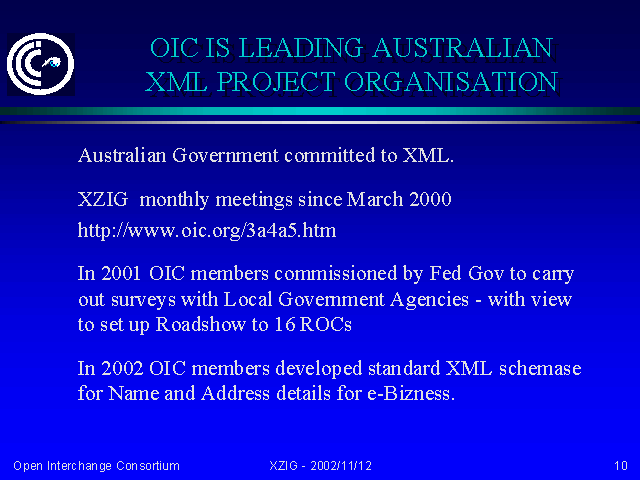 OIC IS LEADING AUSTRALIAN XML PROJECT ORGANISATION

Australian Government committed to XML.

XZIG monthly meetings since March 2000

http://www.oic.org/3a4a5.htm

In 2001 OIC members commissioned by Fed Gov to carry out surveys with Local Government Agencies - with view to set up Roadshow to 16 ROCs

In 2002 OIC members developed standard XML schemase for Name and Address details for e-Bizness.

Open Interchange Consortium

XZIG - 2002/11/12

10